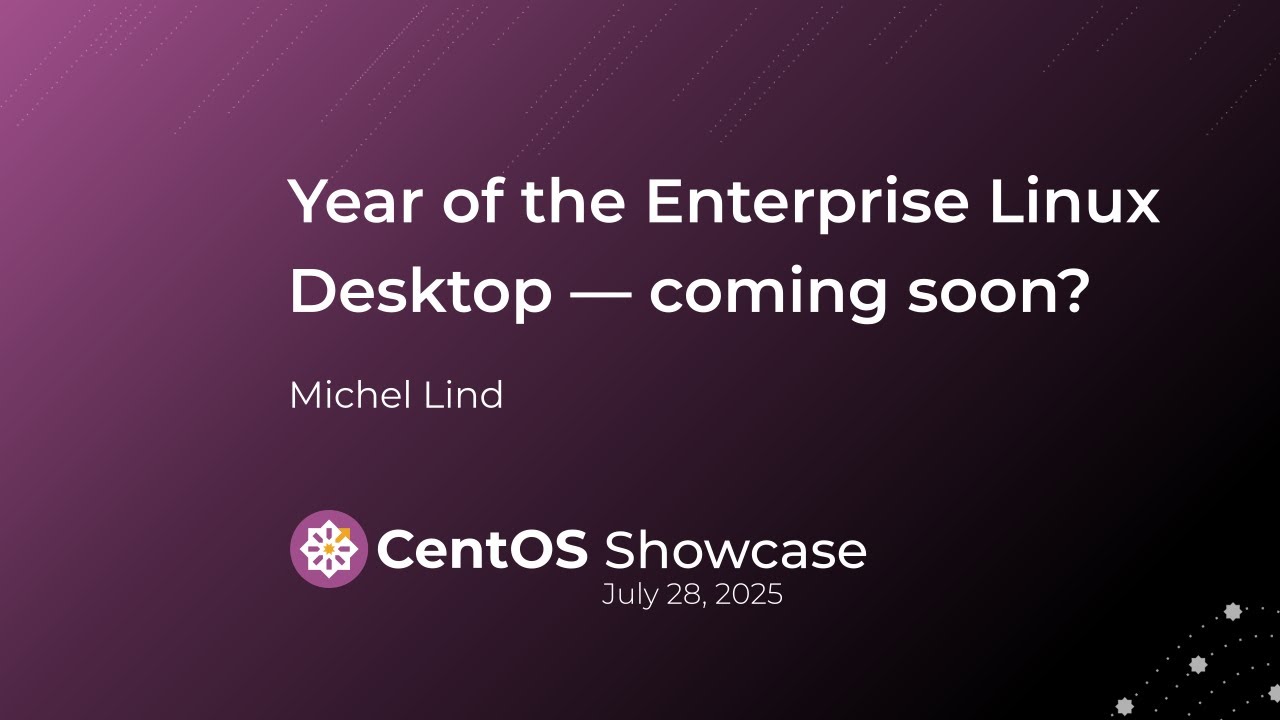 Year of the Enterprise Linux Desktop — coming soon?

Michel Lind

CentOS Showcase
July 28, 2025